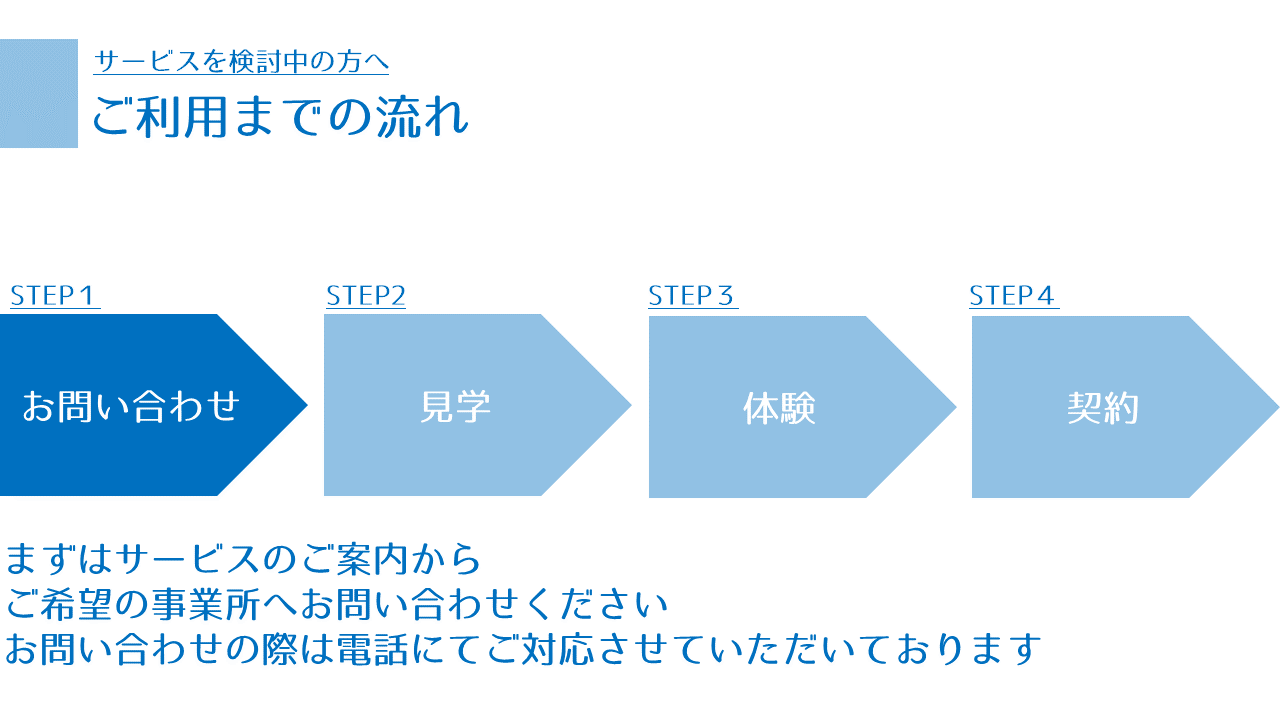 サービスを検討中の方へ
ご利用までの流れ

STEP１
お問い合わせ

STEP2
見学

STEP３
体験

STEP４
契約

まずはサービスのご案内から
ご希望の事業所へお問い合わせください
お問い合わせの際は電話にてご対応させていただいております